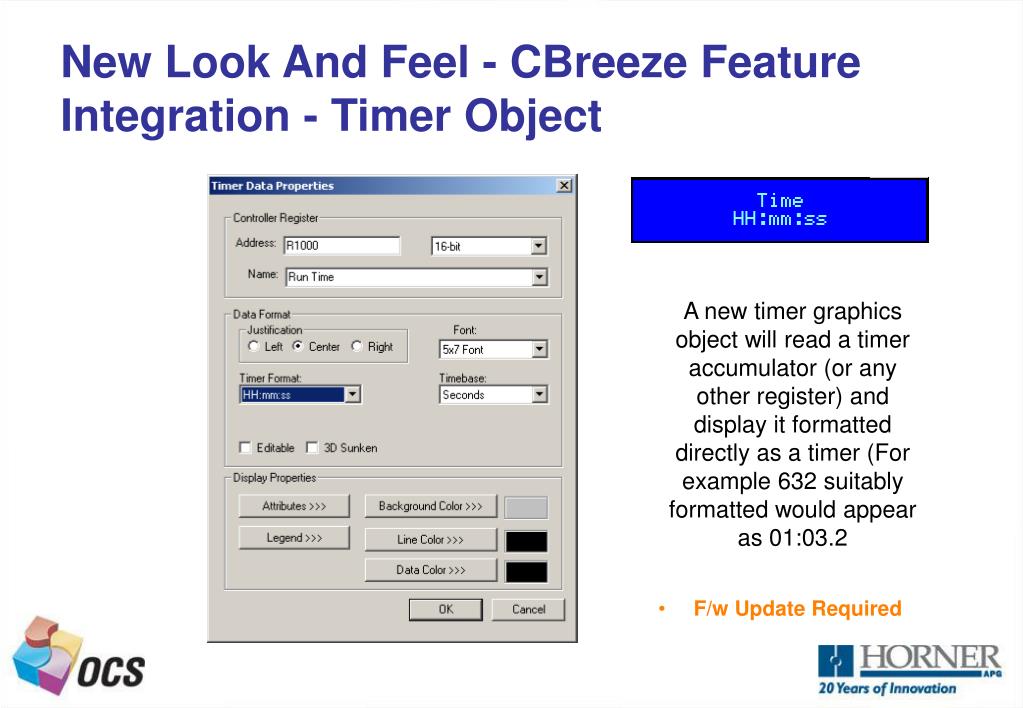 New Look And Feel - CBreeze Feature Integration - Timer Object

Timer Data Properties

Controller Register

Address: R1000 16-bit

Name: Run Time

Data Format

Justification

Left Center Right

Font:

5x7 Font

Timer Format:

HH:mm:ss

Timebase:

Seconds

Editable 3D Sunken

Display Properties

Attributes >>>

Background Color >>>

Legend >>>

Line Color >>>

Data Color >>>

OK Cancel

Time
HH:mm:ss

A new timer graphics object will read a timer accumulator (or any other register) and display it formatted directly as a timer (For example 632 suitably formatted would appear as 01:03.2

• F/w Update Required

OCS

HORNER APG
20 Years of Innovation